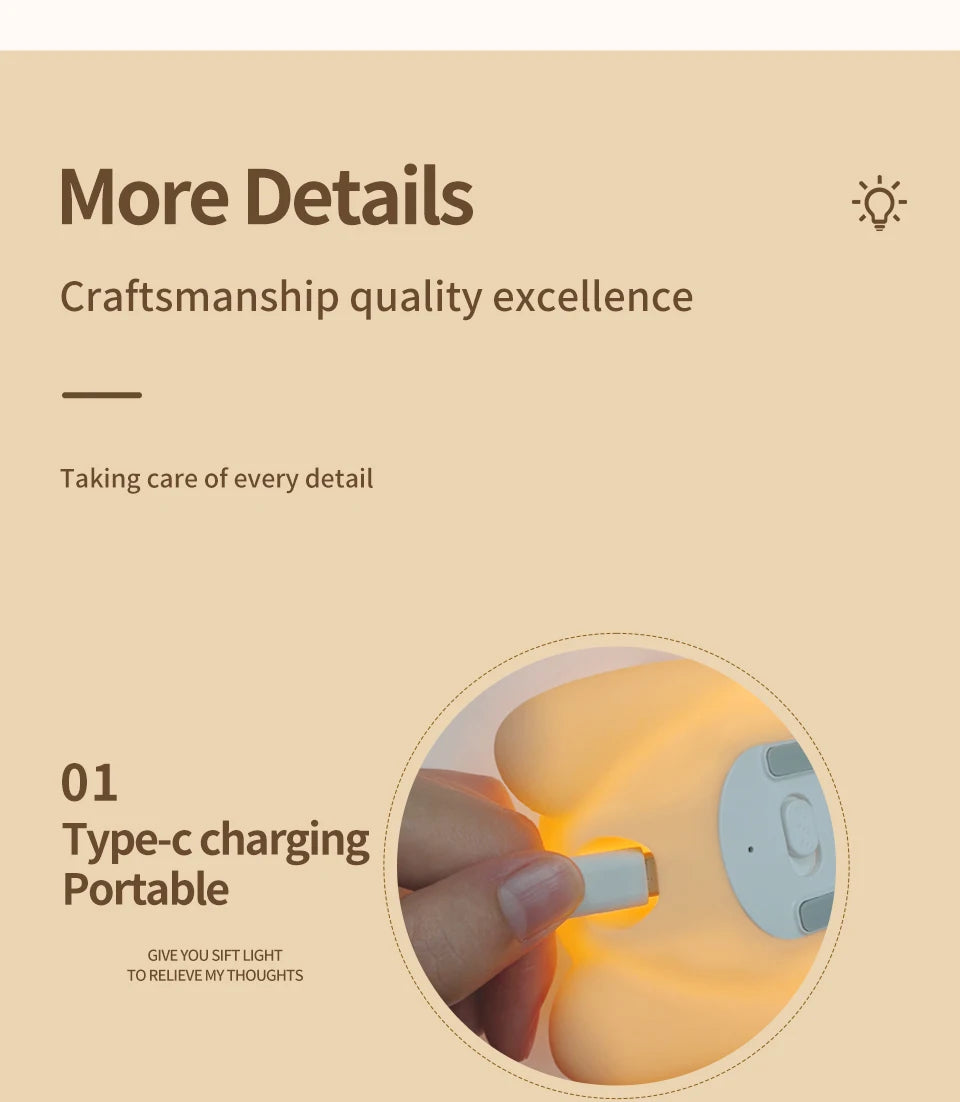 More Details

Craftsmanship quality excellence

Taking care of every detail

01
Type-c charging
Portable

GIVE YOU SIFT LIGHT
TO RELIEVE MY THOUGHTS